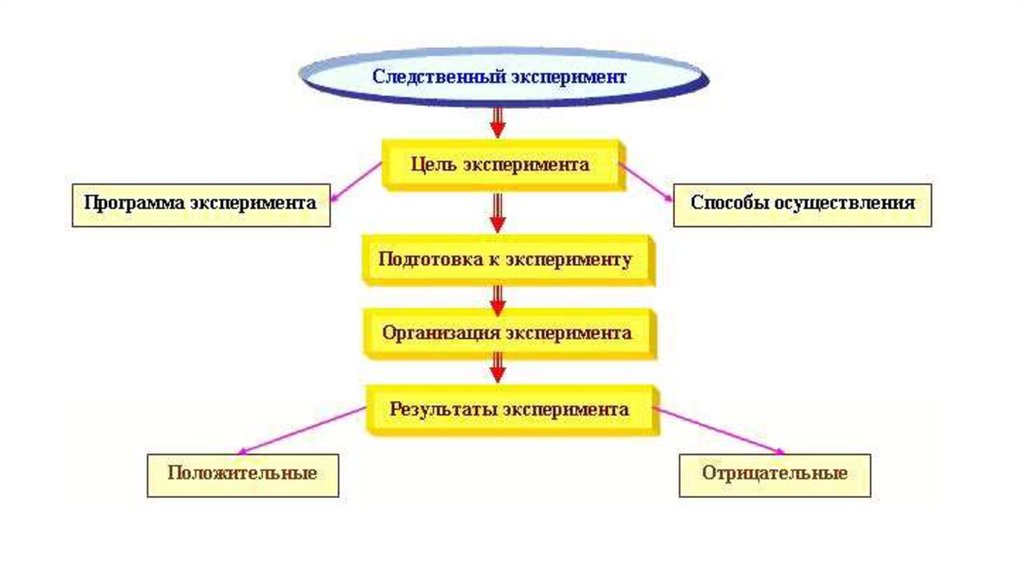 Следственный эксперимент

Цель эксперимента

Программа эксперимента

Способы осуществления

Подготовка к эксперименту

Организация эксперимента

Результаты эксперимента

Положительные

Отрицательные